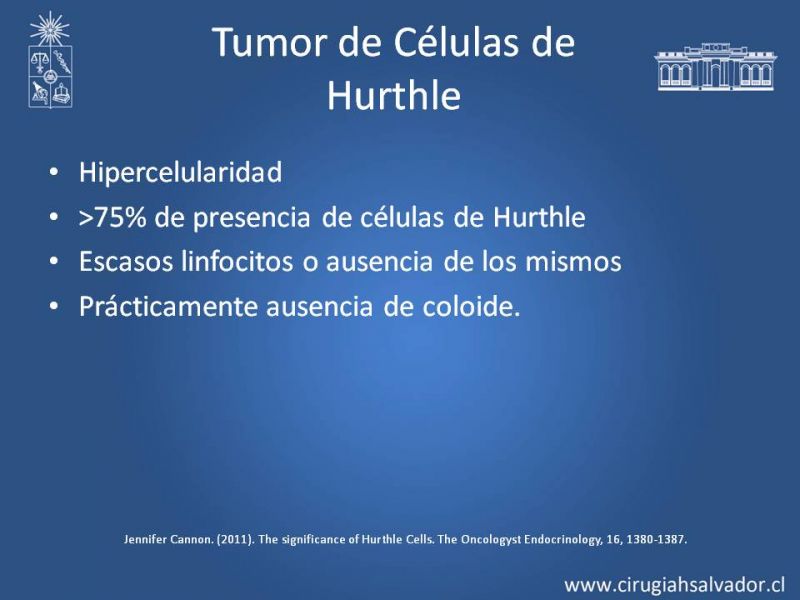 Tumor de Células de Hurthle

• Hipercelularidad
• >75% de presencia de células de Hurthle
• Escasos linfocitos o ausencia de los mismos
• Prácticamente ausencia de coloide.

Jennifer Cannon. (2011). The significance of Hurthle Cells. The Oncologyst Endocrinology, 16, 1380-1387.

www.cirugiahsalvador.cl